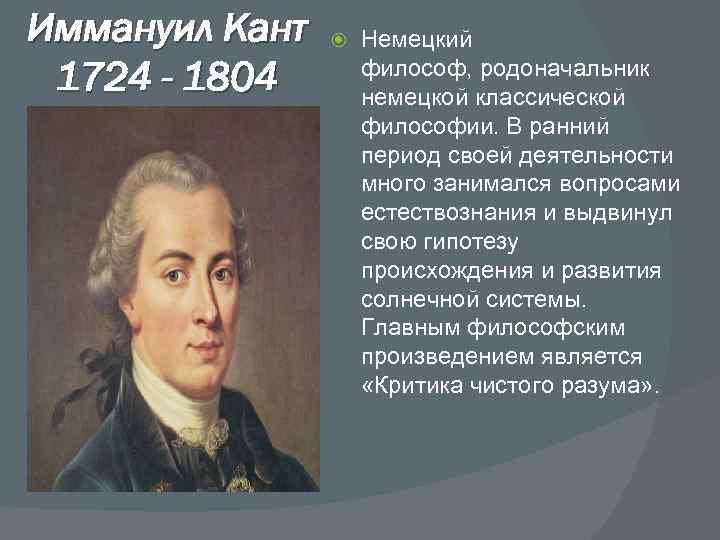 Иммануил Кант
1724 - 1804

Немецкий философ, родоначальник немецкой классической философии. В ранний период своей деятельности много занимался вопросами естествознания и выдвинул свою гипотезу происхождения и развития солнечной системы. Главным философским произведением является «Критика чистого разума».